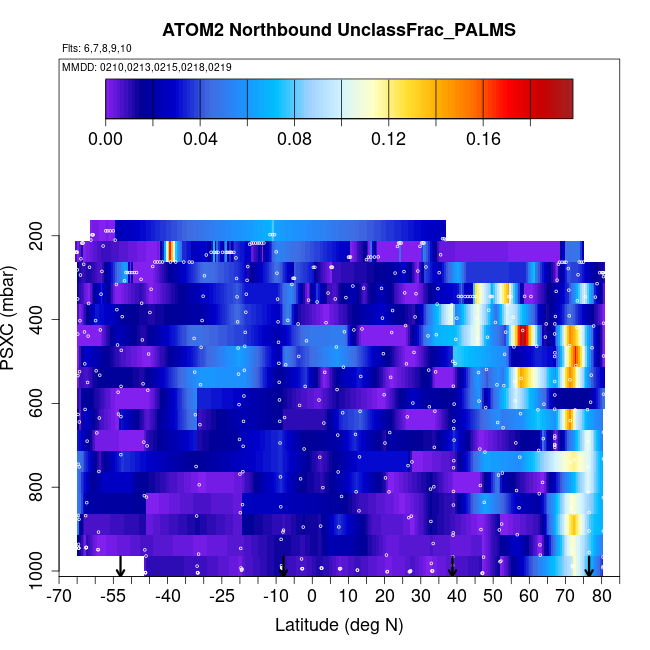 ATOM2 Northbound UnclassFrac_PALMS

Flts: 6,7,8,9,10

MMDD: 0210,0213,0215,0218,0219

0.00 0.04 0.08 0.12 0.16

PSXC (mbar)

200
400
600
800
1000

-70 -55 -40 -25 -10 0 10 20 30 40 50 60 70 80

Latitude (deg N)